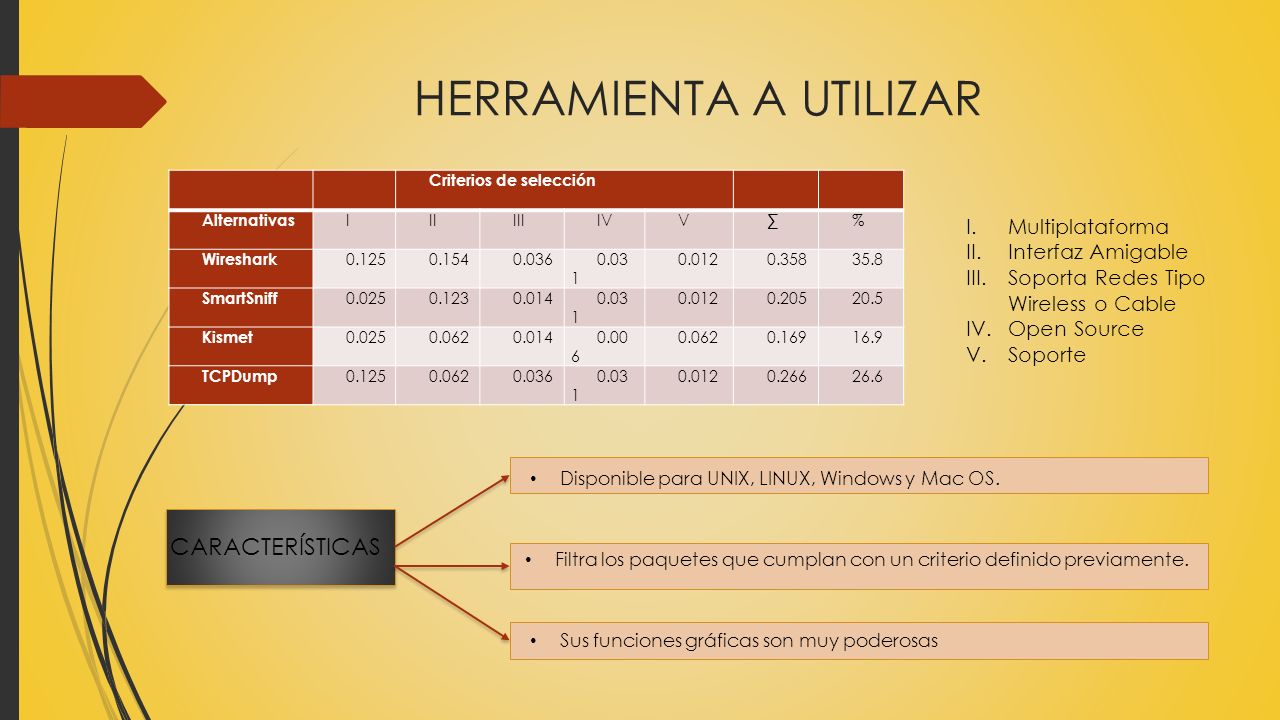 HERRAMIENTA A UTILIZAR

| | | Criterios de selección | | | | | |
|---|---|---|---|---|---|---|---|
| Alternativas | I | II | III | IV | V | ∑ | % |
| Wireshark | 0.125 | 0.154 | 0.036 | 0.031 | 0.012 | 0.358 | 35.8 |
| SmartSniff | 0.025 | 0.123 | 0.014 | 0.031 | 0.012 | 0.205 | 20.5 |
| Kismet | 0.025 | 0.062 | 0.014 | 0.006 | 0.062 | 0.169 | 16.9 |
| TCPDump | 0.125 | 0.062 | 0.036 | 0.031 | 0.012 | 0.266 | 26.6 |

I. Multiplataforma
II. Interfaz Amigable
III. Soporta Redes Tipo Wireless o Cable
IV. Open Source
V. Soporte

CARACTERÍSTICAS

• Disponible para UNIX, LINUX, Windows y Mac OS.

• Filtra los paquetes que cumplan con un criterio definido previamente.

• Sus funciones gráficas son muy poderosas